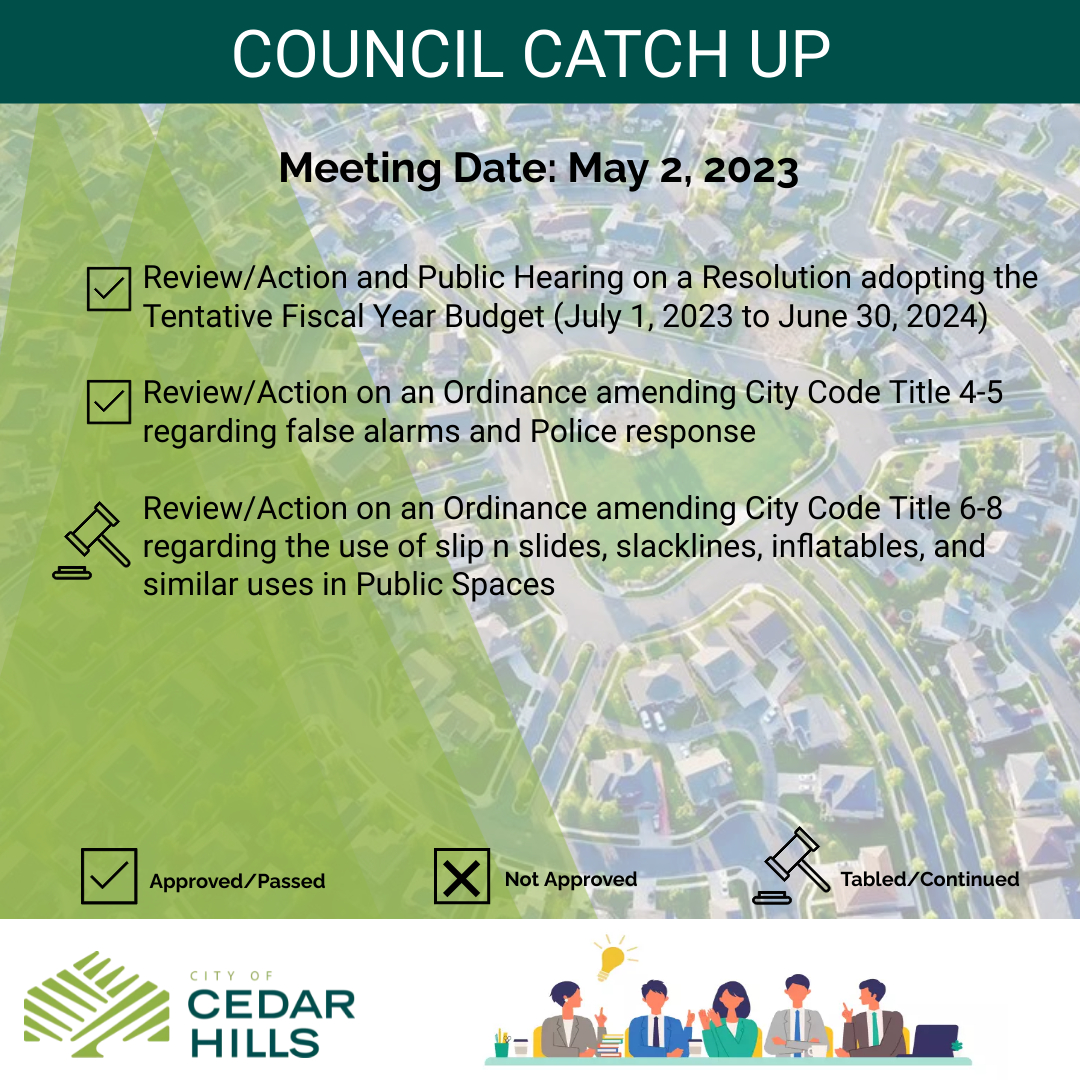 COUNCIL CATCH UP

Meeting Date: May 2, 2023

Review/Action and Public Hearing on a Resolution adopting the Tentative Fiscal Year Budget (July 1, 2023 to June 30, 2024)

Review/Action on an Ordinance amending City Code Title 4-5 regarding false alarms and Police response

Review/Action on an Ordinance amending City Code Title 6-8 regarding the use of slip n slides, slacklines, inflatables, and similar uses in Public Spaces

Approved/Passed

Not Approved

Tabled/Continued

CITY OF
CEDAR
HILLS